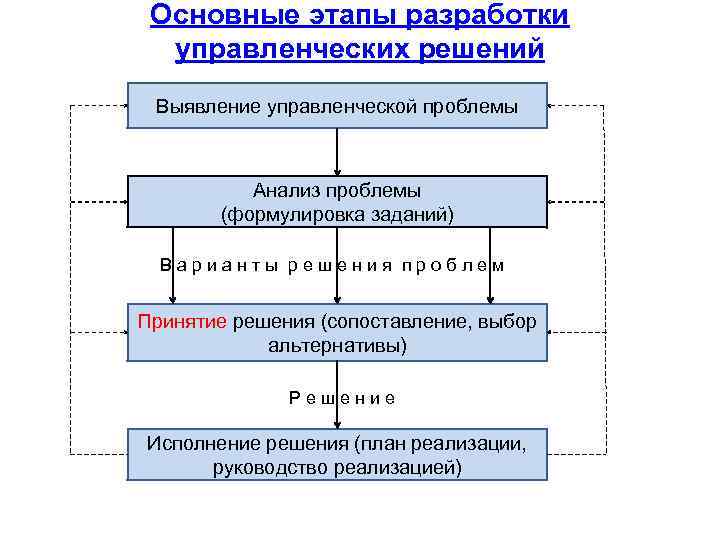 Основные этапы разработки управленческих решений

Выявление управленческой проблемы

Анализ проблемы
(формулировка заданий)

Варианты решения проблем

Принятие решения (сопоставление, выбор альтернативы)

Решение

Исполнение решения (план реализации, руководство реализацией)